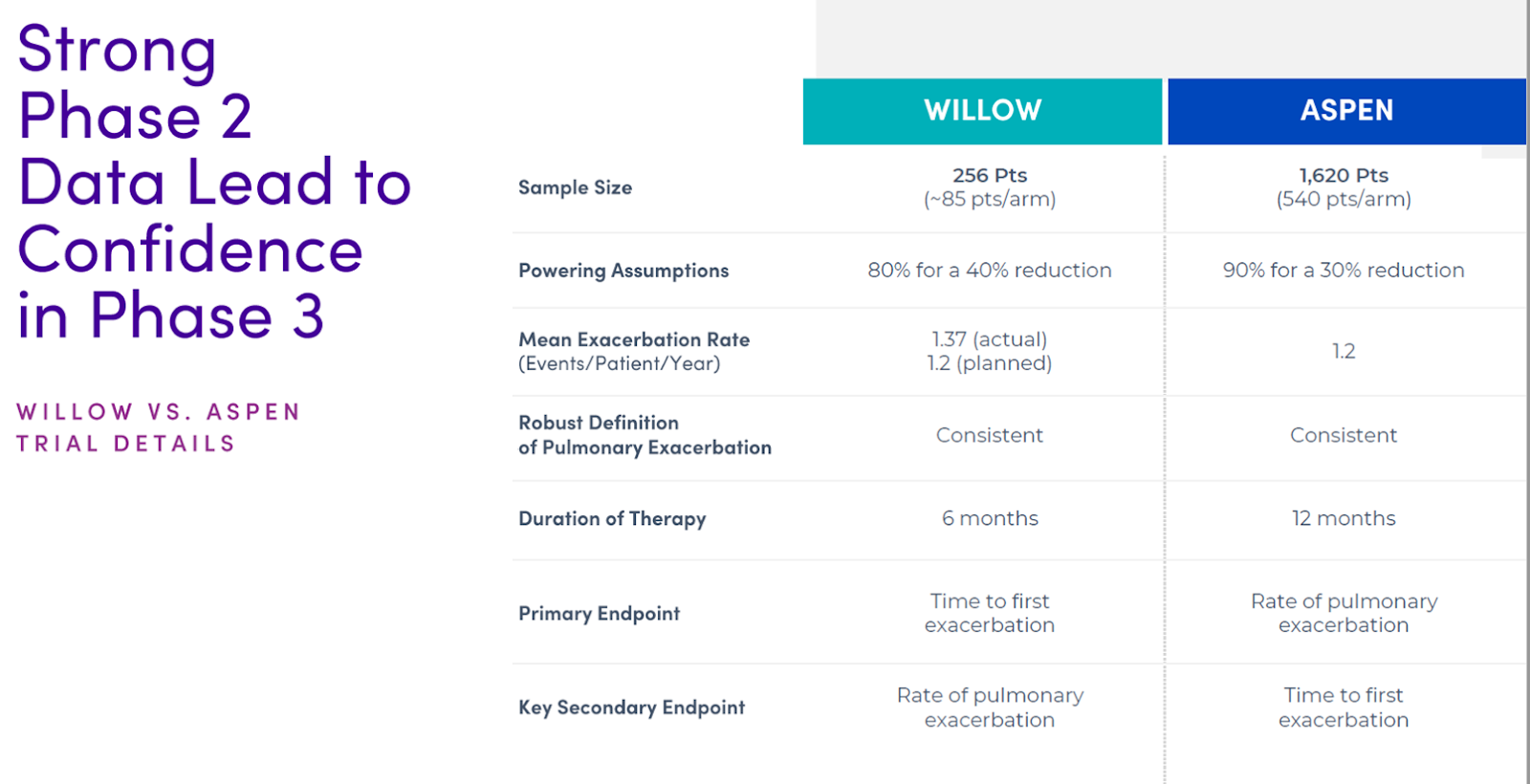 Strong Phase 2 Data Lead to Confidence in Phase 3

WILLOW VS. ASPEN TRIAL DETAILS

| | WILLOW | ASPEN |
|---|---|---|
| Sample Size | 256 Pts (~85 pts/arm) | 1,620 Pts (540 pts/arm) |
| Powering Assumptions | 80% for a 40% reduction | 90% for a 30% reduction |
| Mean Exacerbation Rate (Events/Patient/Year) | 1.37 (actual) 1.2 (planned) | 1.2 |
| Robust Definition of Pulmonary Exacerbation | Consistent | Consistent |
| Duration of Therapy | 6 months | 12 months |
| Primary Endpoint | Time to first exacerbation | Rate of pulmonary exacerbation |
| Key Secondary Endpoint | Rate of pulmonary exacerbation | Time to first exacerbation |